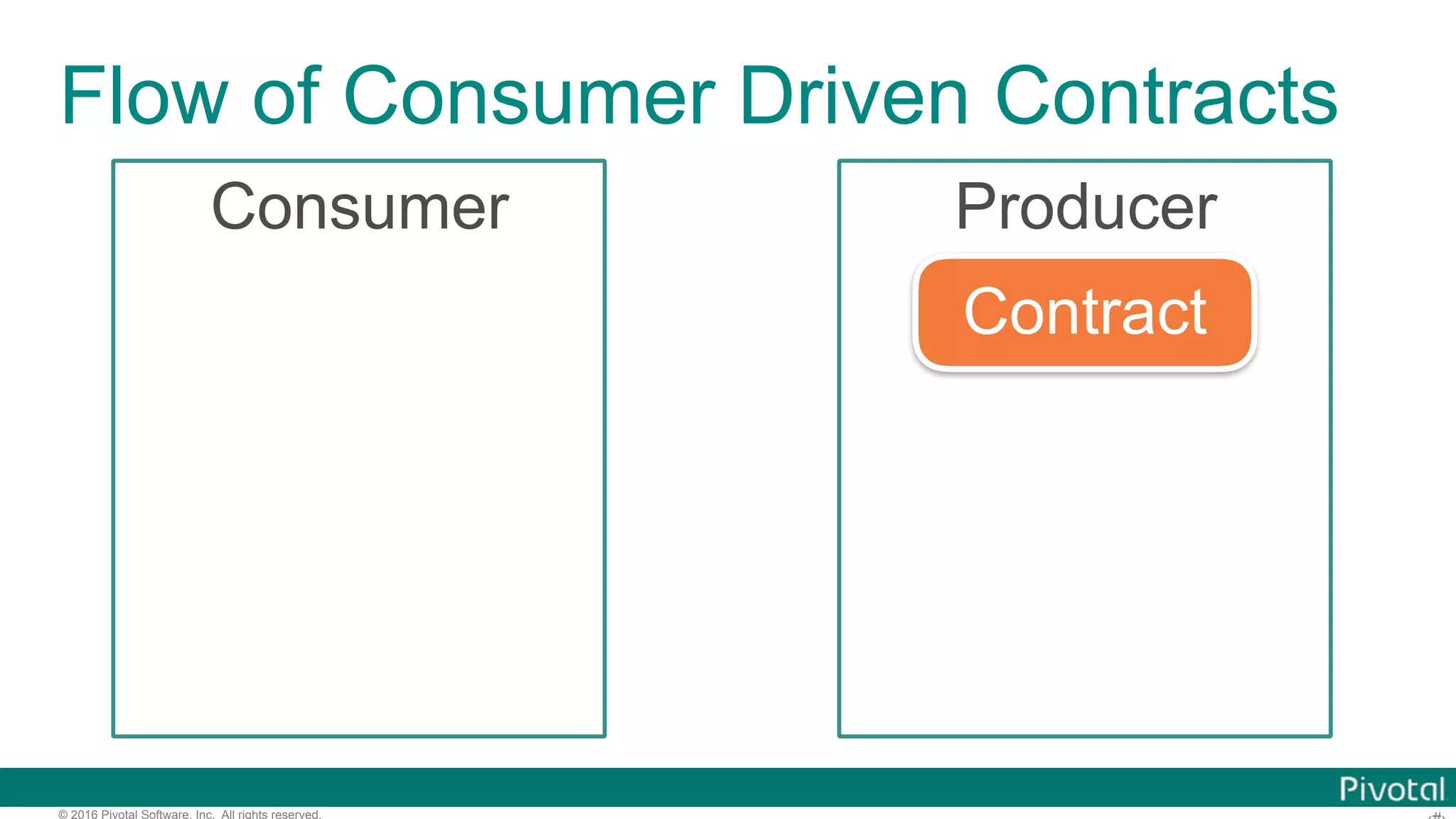 Flow of Consumer Driven Contracts

Consumer

Producer

Contract

Pivotal

© 2016 Pivotal Software, Inc. All rights reserved.